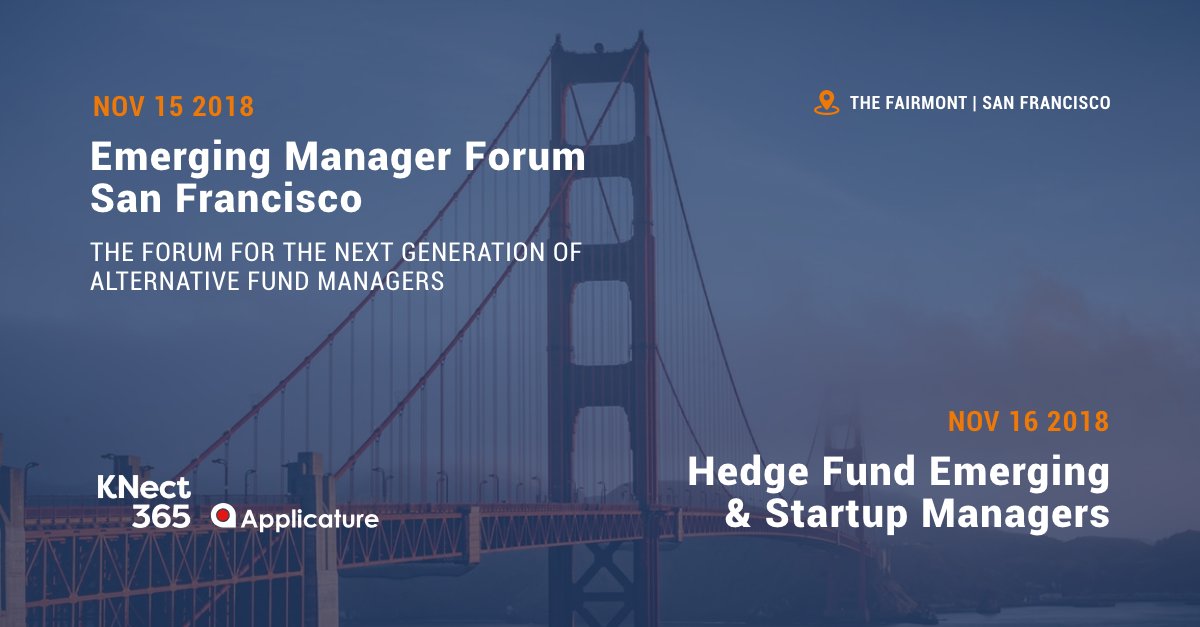 NOV 15 2018

Emerging Manager Forum San Francisco

THE FORUM FOR THE NEXT GENERATION OF ALTERNATIVE FUND MANAGERS

THE FAIRMONT | SAN FRANCISCO

NOV 16 2018

Hedge Fund Emerging & Startup Managers

KNect 365

Applicature